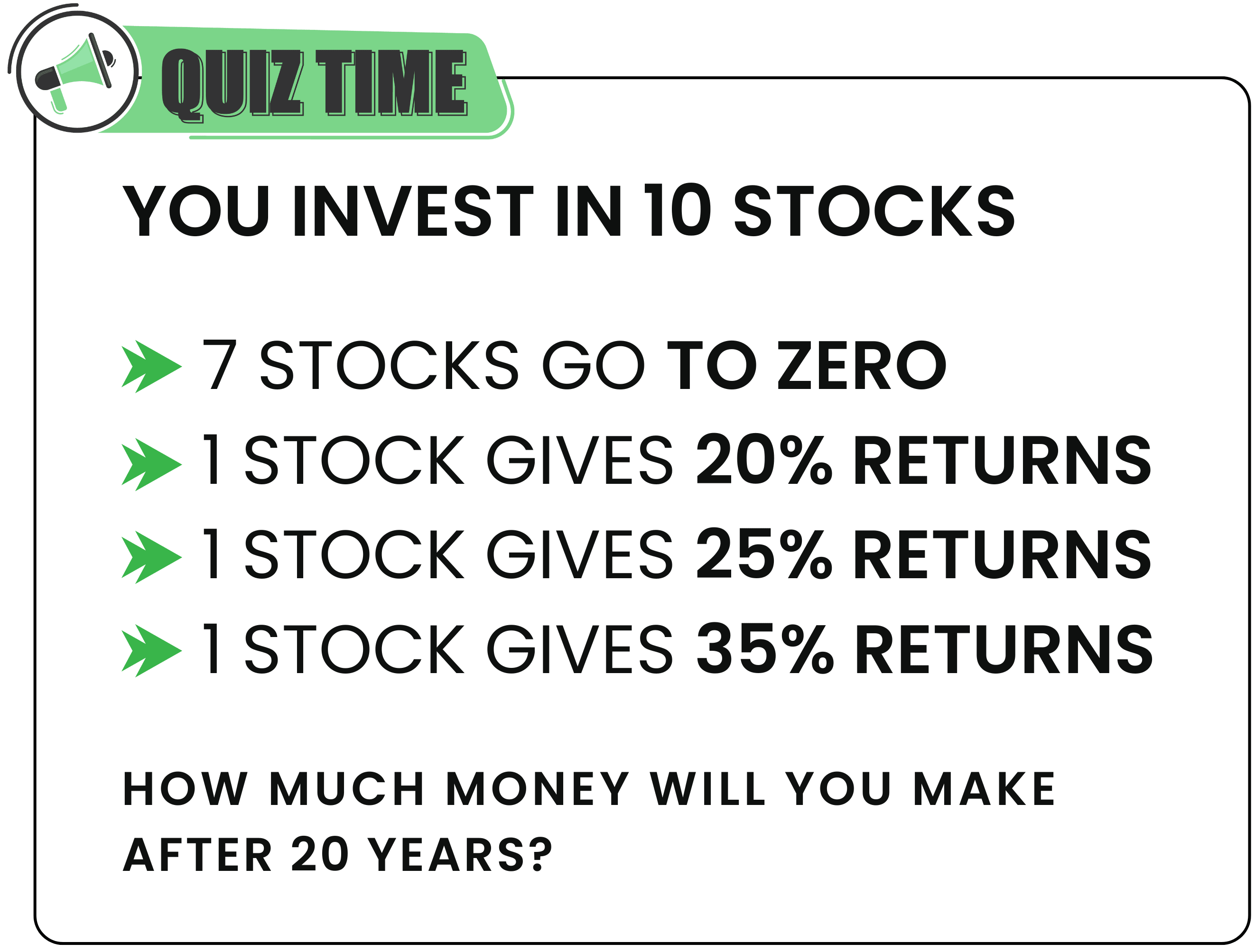 QUIZ TIME

YOU INVEST IN 10 STOCKS

7 STOCKS GO TO ZERO
1 STOCK GIVES 20% RETURNS
1 STOCK GIVES 25% RETURNS
1 STOCK GIVES 35% RETURNS

HOW MUCH MONEY WILL YOU MAKE AFTER 20 YEARS?